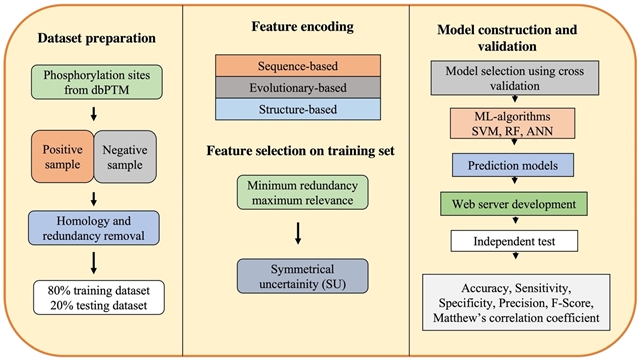 Dataset preparation

Phosphorylation sites from dbPTM

Positive sample

Negative sample

Homology and redundancy removal

80% training dataset
20% testing dataset

Feature encoding

Sequence-based

Evolutionary-based

Structure-based

Feature selection on training set

Minimum redundancy maximum relevance

Symmetrical uncertainty (SU)

Model construction and validation

Model selection using cross validation

ML-algorithms
SVM, RF, ANN

Prediction models

Web server development

Independent test

Accuracy, Sensitivity, Specificity, Precision, F-Score, Matthew's correlation coefficient